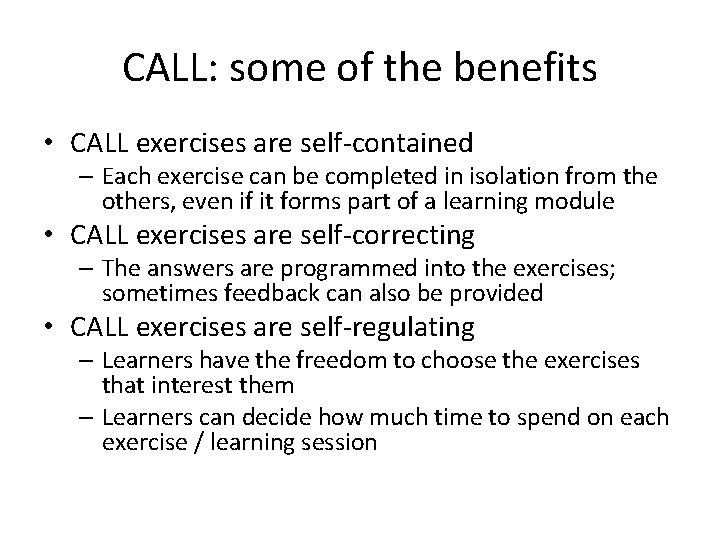 CALL: some of the benefits

• CALL exercises are self-contained
– Each exercise can be completed in isolation from the others, even if it forms part of a learning module
• CALL exercises are self-correcting
– The answers are programmed into the exercises; sometimes feedback can also be provided
• CALL exercises are self-regulating
– Learners have the freedom to choose the exercises that interest them
– Learners can decide how much time to spend on each exercise / learning session